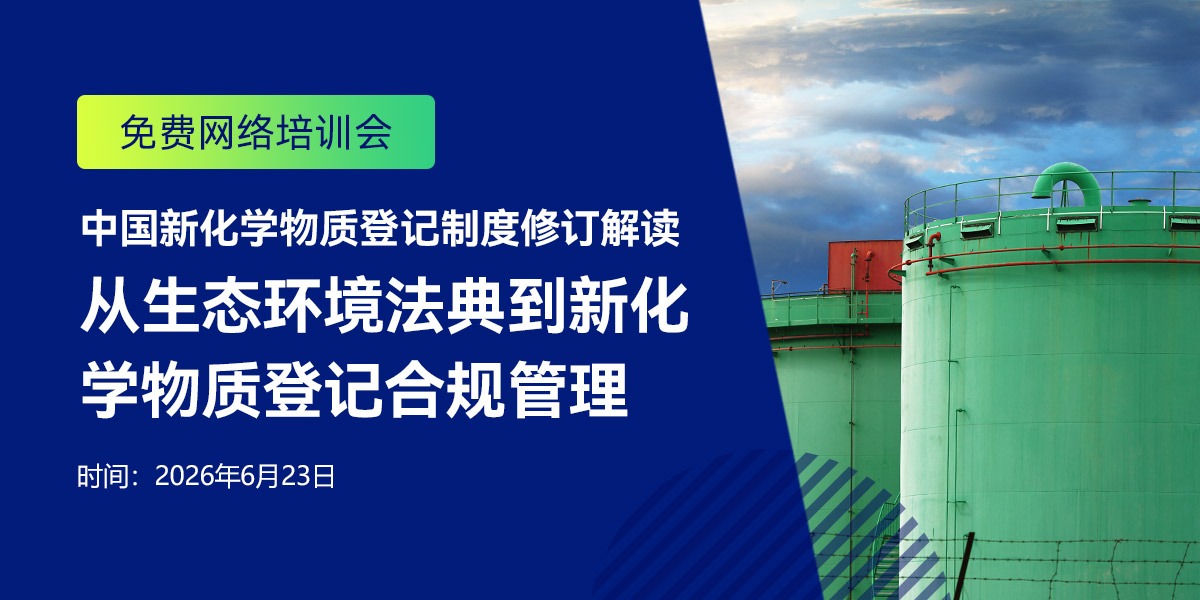 免费网络培训会

中国新化学物质登记制度修订解读

从生态环境法典到新化学物质登记合规管理

时间：2026年6月23日